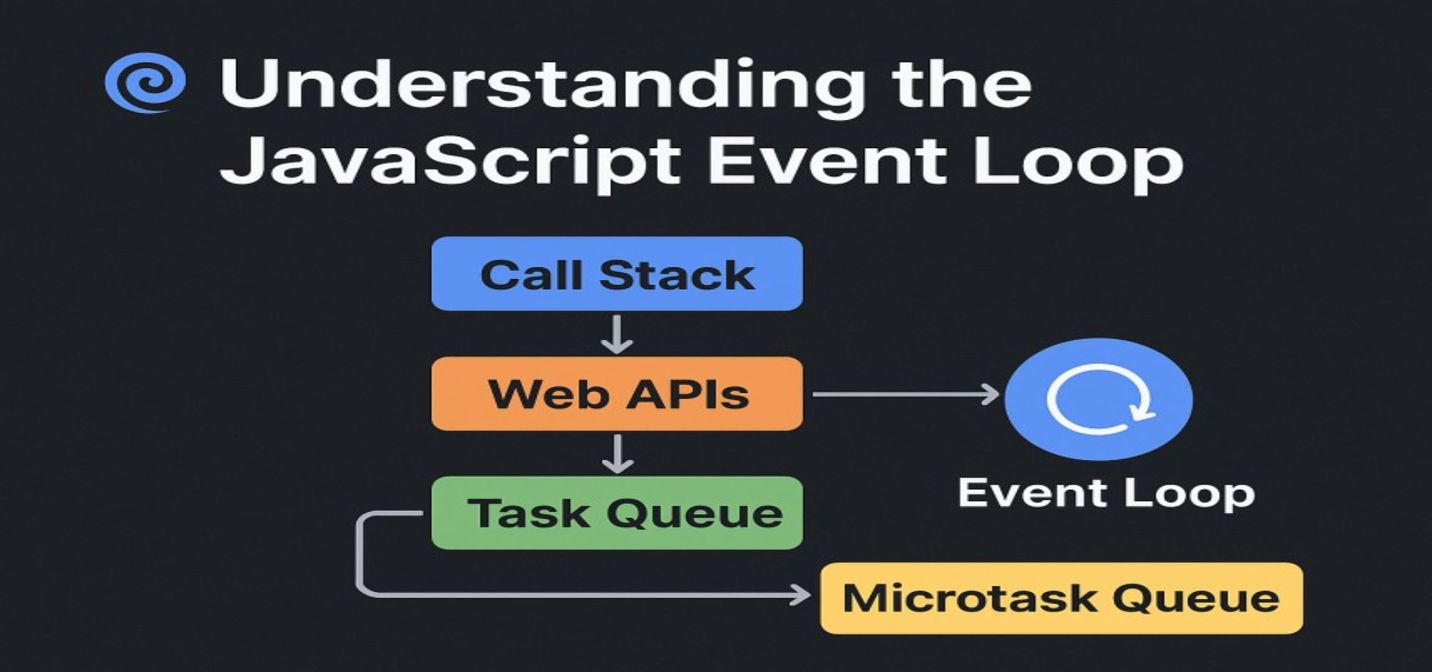 Understanding the JavaScript Event Loop

Call Stack

Web APIs

Event Loop

Task Queue

Microtask Queue